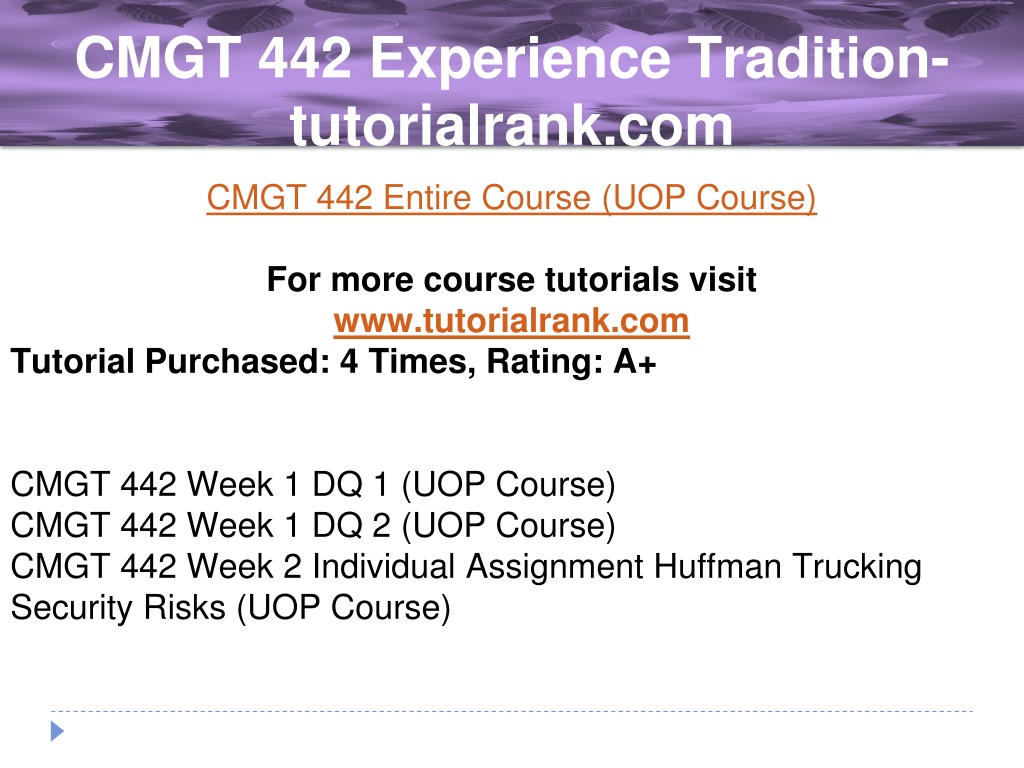 CMGT 442 Experience Tradition-tutorialrank.com

CMGT 442 Entire Course (UOP Course)

For more course tutorials visit
www.tutorialrank.com
Tutorial Purchased: 4 Times, Rating: A+

CMGT 442 Week 1 DQ 1 (UOP Course)
CMGT 442 Week 1 DQ 2 (UOP Course)
CMGT 442 Week 2 Individual Assignment Huffman Trucking Security Risks (UOP Course)